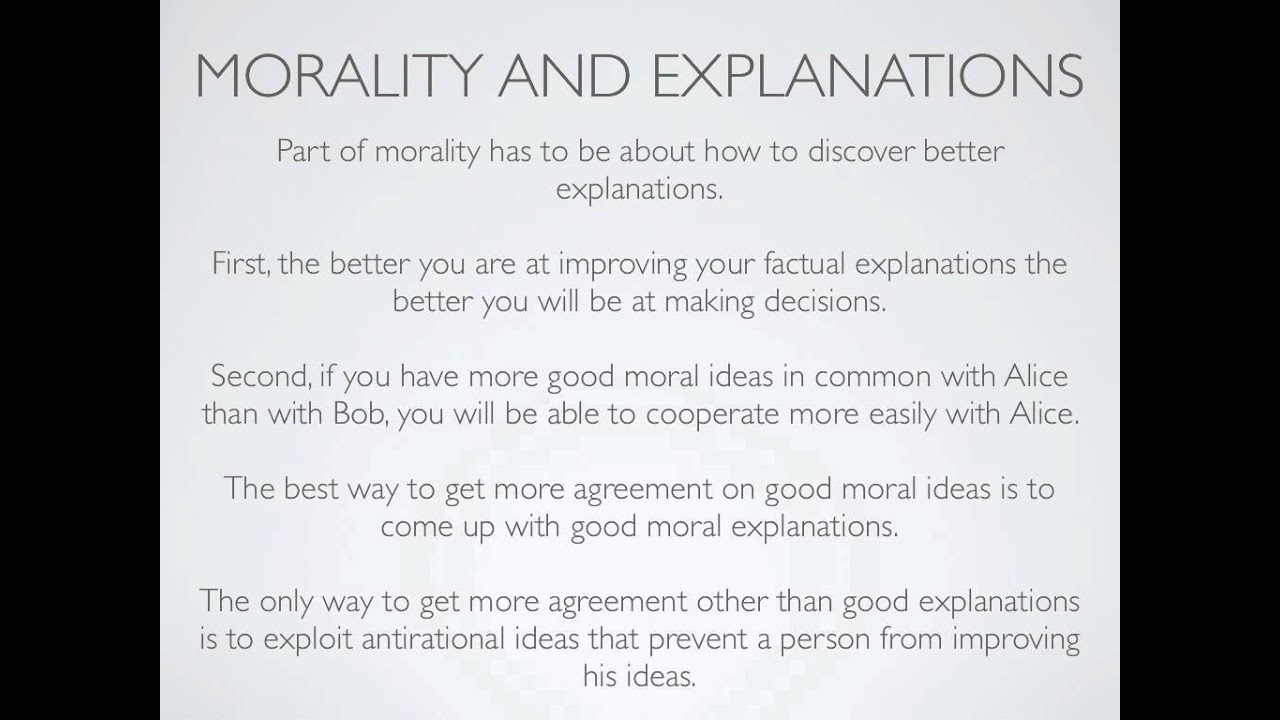 MORALITY AND EXPLANATIONS

Part of morality has to be about how to discover better explanations.

First, the better you are at improving your factual explanations the better you will be at making decisions.

Second, if you have more good moral ideas in common with Alice than with Bob, you will be able to cooperate more easily with Alice.

The best way to get more agreement on good moral ideas is to come up with good moral explanations.

The only way to get more agreement other than good explanations is to exploit antirational ideas that prevent a person from improving his ideas.